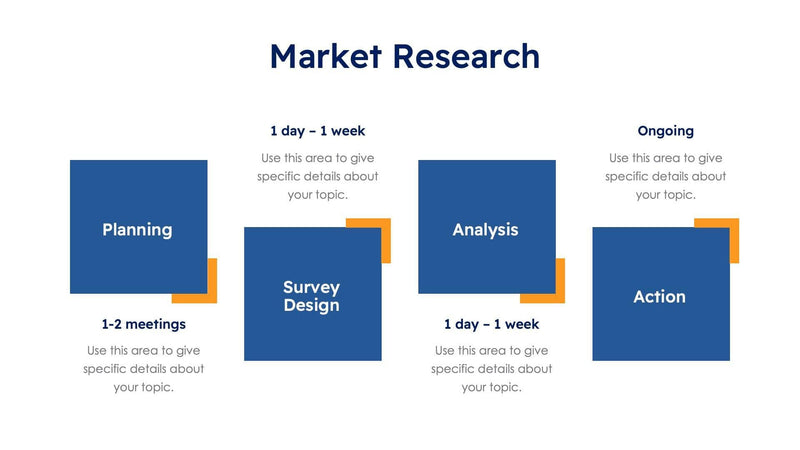 Market Research

Planning

1-2 meetings

Use this area to give specific details about your topic.

1 day – 1 week

Use this area to give specific details about your topic.

Survey Design

Analysis

1 day – 1 week

Use this area to give specific details about your topic.

Ongoing

Use this area to give specific details about your topic.

Action